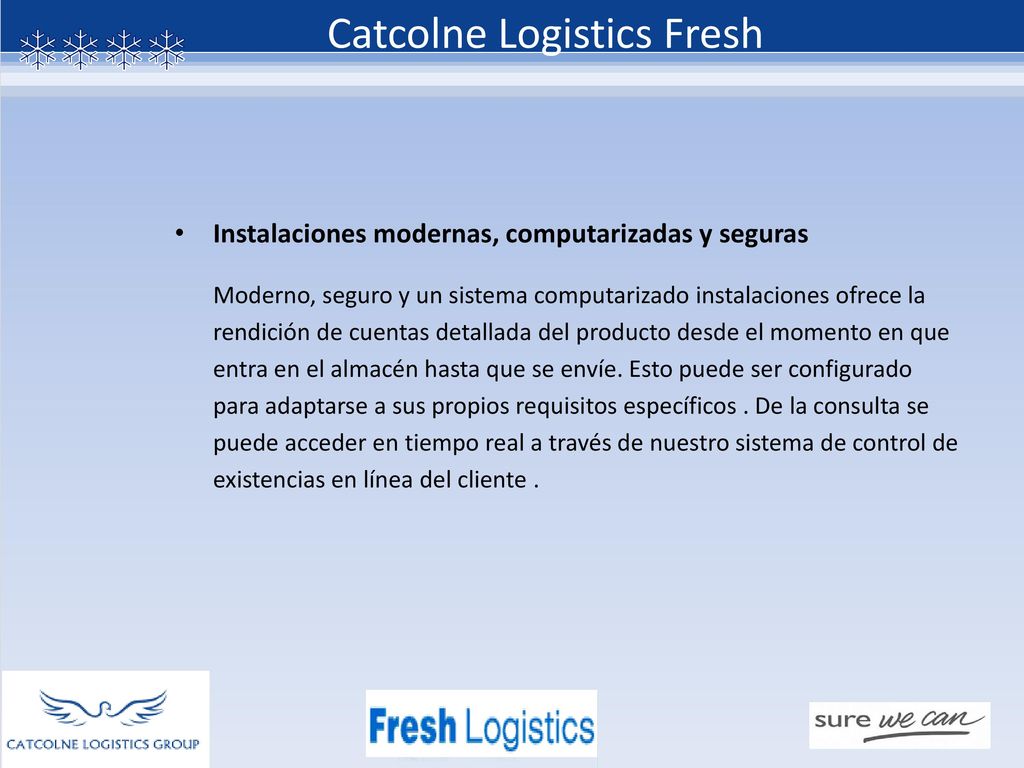 Catcolne Logistics Fresh

• Instalaciones modernas, computarizadas y seguras

Moderno, seguro y un sistema computarizado instalaciones ofrece la rendición de cuentas detallada del producto desde el momento en que entra en el almacén hasta que se envíe. Esto puede ser configurado para adaptarse a sus propios requisitos específicos . De la consulta se puede acceder en tiempo real a través de nuestro sistema de control de existencias en línea del cliente .

CATCOLNE LOGISTICS GROUP

Fresh Logistics

sure we can